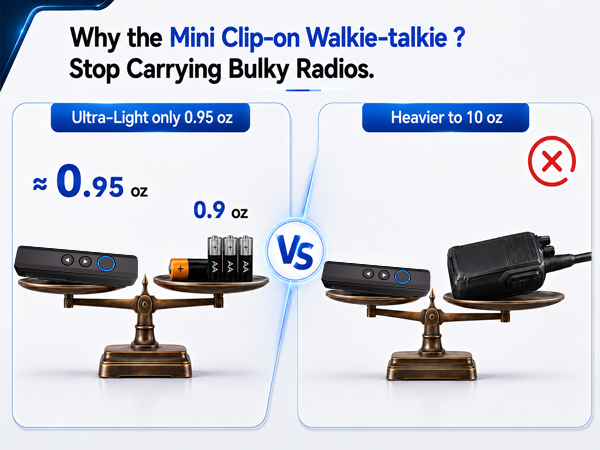 Why the Mini Clip-on Walkie-talkie ?
Stop Carrying Bulky Radios.

Ultra-Light only 0.95 oz

≈ 0.95 oz

0.9 oz

AA AA AA

VS

Heavier to 10 oz